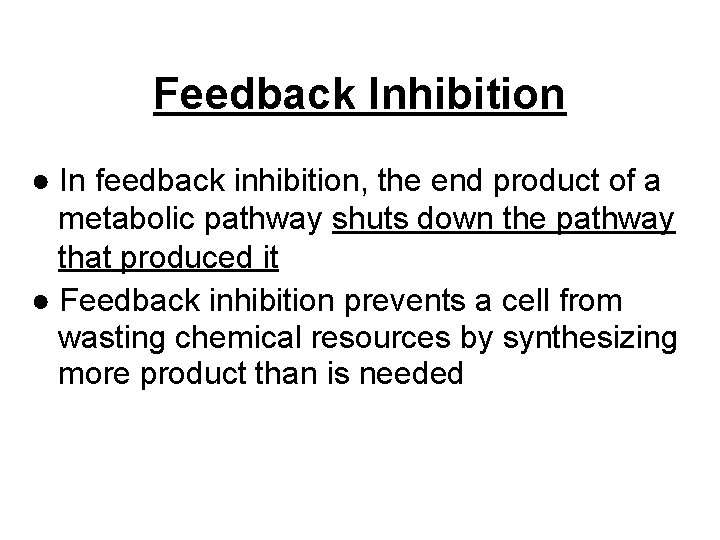 Feedback Inhibition

● In feedback inhibition, the end product of a metabolic pathway shuts down the pathway that produced it

● Feedback inhibition prevents a cell from wasting chemical resources by synthesizing more product than is needed